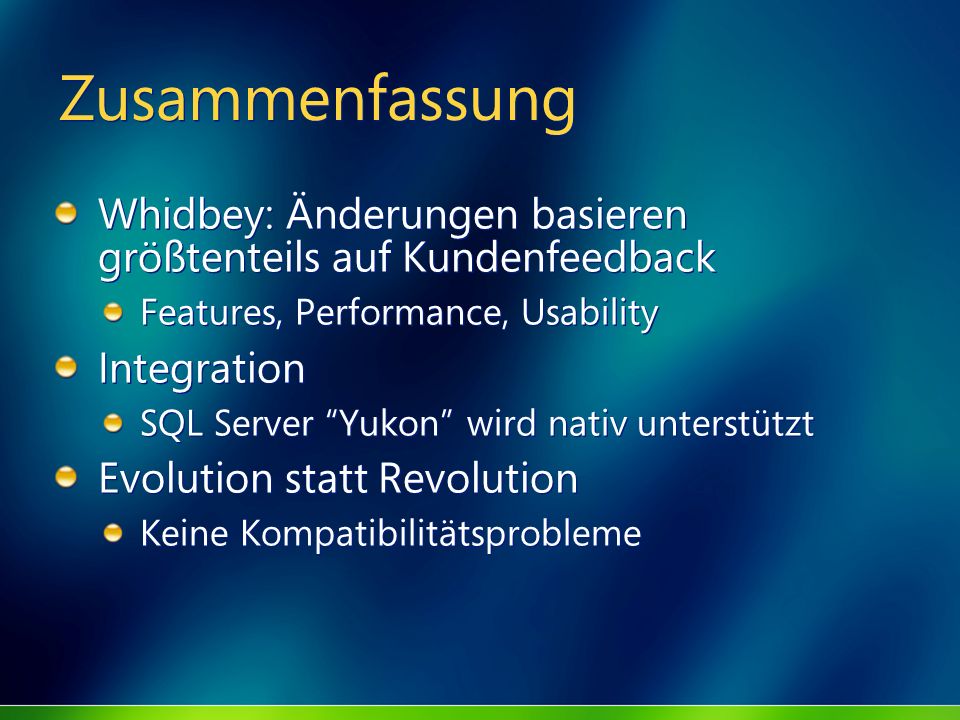 Zusammenfassung

Whidbey: Änderungen basieren größtenteils auf Kundenfeedback

Features, Performance, Usability

Integration

SQL Server “Yukon” wird nativ unterstützt

Evolution statt Revolution

Keine Kompatibilitätsprobleme